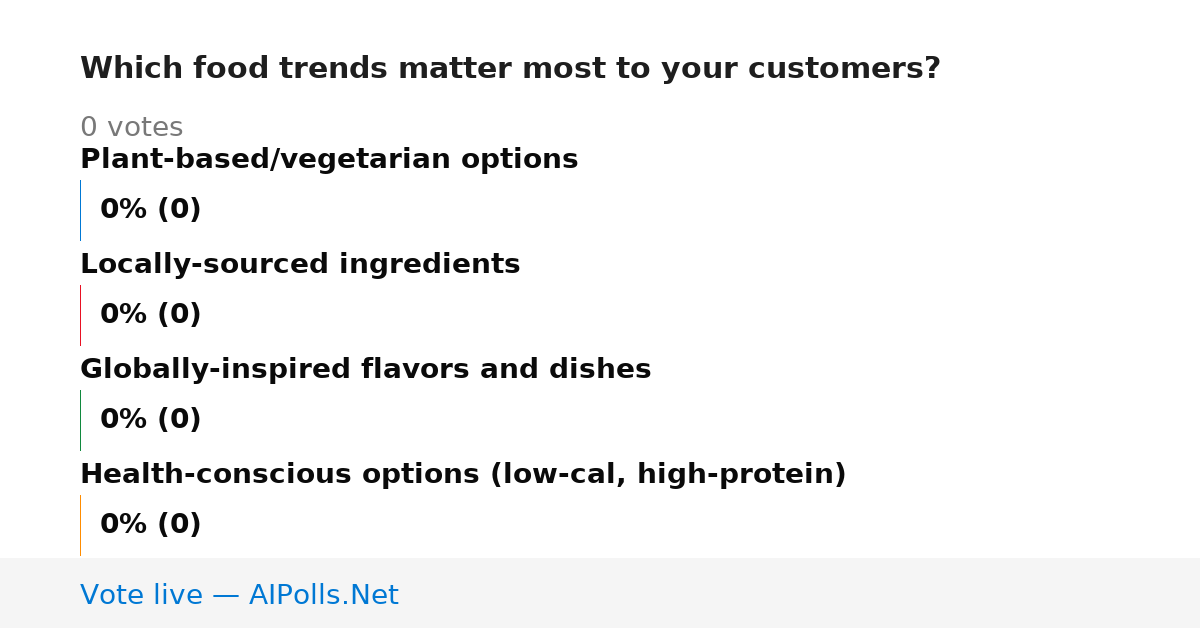 Which food trends matter most to your customers?

0 votes

Plant-based/vegetarian options

0% (0)

Locally-sourced ingredients

0% (0)

Globally-inspired flavors and dishes

0% (0)

Health-conscious options (low-cal, high-protein)

0% (0)

Vote live — AIPolls.Net